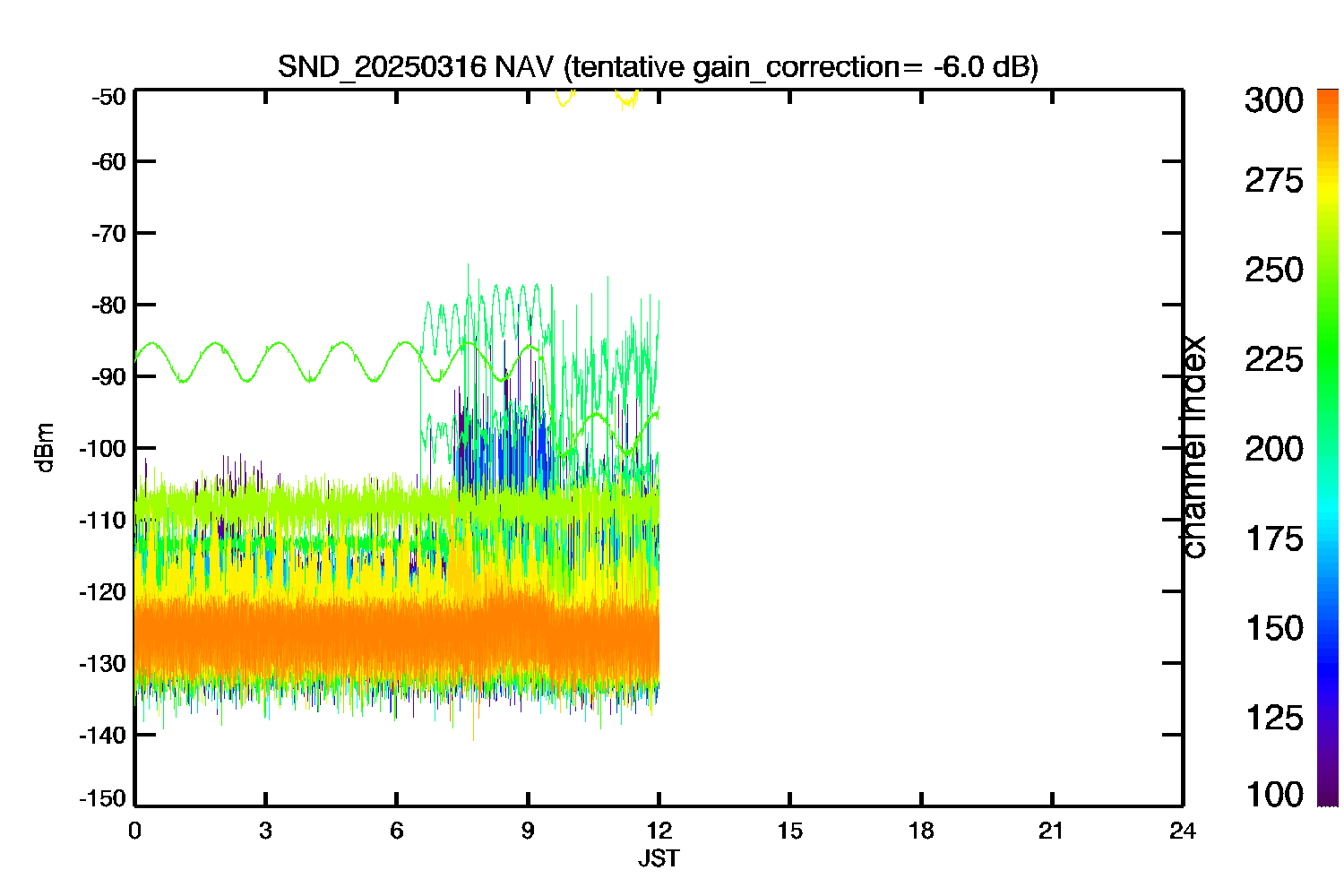 SND_20250316 NAV (tentative gain_correction= -6.0 dB)

-50
-60
-70
-80
-90
-100
-110
-120
-130
-140
-150

dBm

0 3 6 9 12 15 18 21 24
JST

channel index

300
275
250
225
200
175
150
125
100